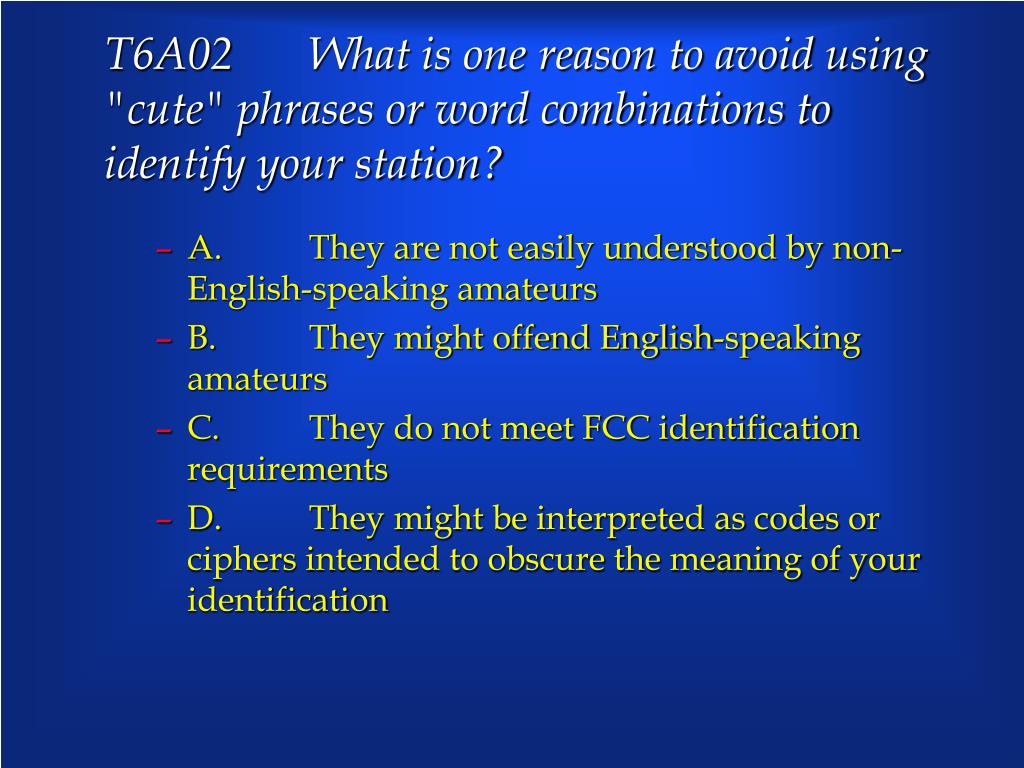 T6A02 What is one reason to avoid using "cute" phrases or word combinations to identify your station?

– A. They are not easily understood by non-English-speaking amateurs
– B. They might offend English-speaking amateurs
– C. They do not meet FCC identification requirements
– D. They might be interpreted as codes or ciphers intended to obscure the meaning of your identification